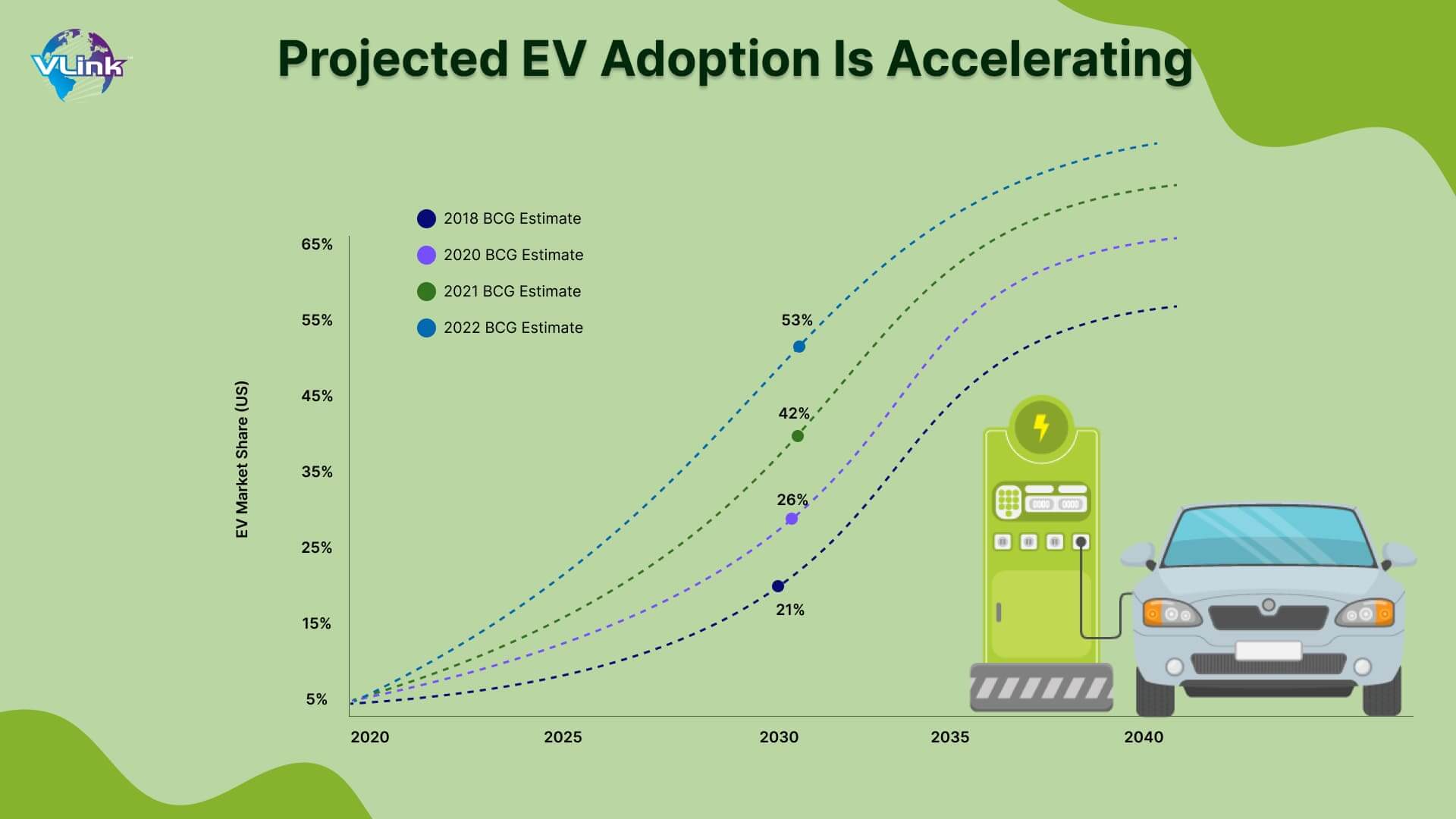 VLink

Projected EV Adoption Is Accelerating

2018 BCG Estimate
2020 BCG Estimate
2021 BCG Estimate
2022 BCG Estimate

EV Market Share (US)

65%
55%
45%
35%
25%
15%
5%

53%
42%
26%
21%

0000 0000

2020
2025
2030
2035
2040